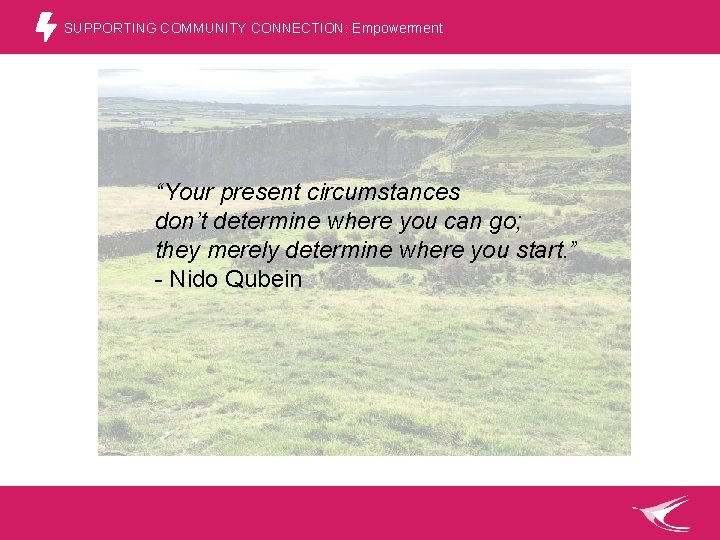 SUPPORTING COMMUNITY CONNECTION: Empowerment

“Your present circumstances don’t determine where you can go; they merely determine where you start.”
- Nido Qubein